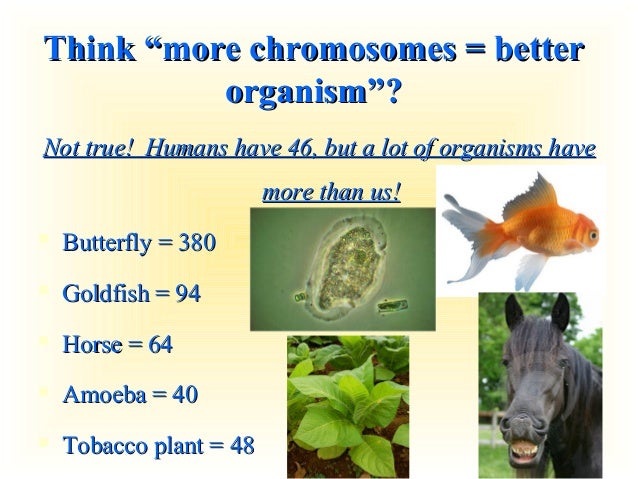 Think “more chromosomes = better organism”?

Not true! Humans have 46, but a lot of organisms have more than us!

Butterfly = 380

Goldfish = 94

Horse = 64

Amoeba = 40

Tobacco plant = 48